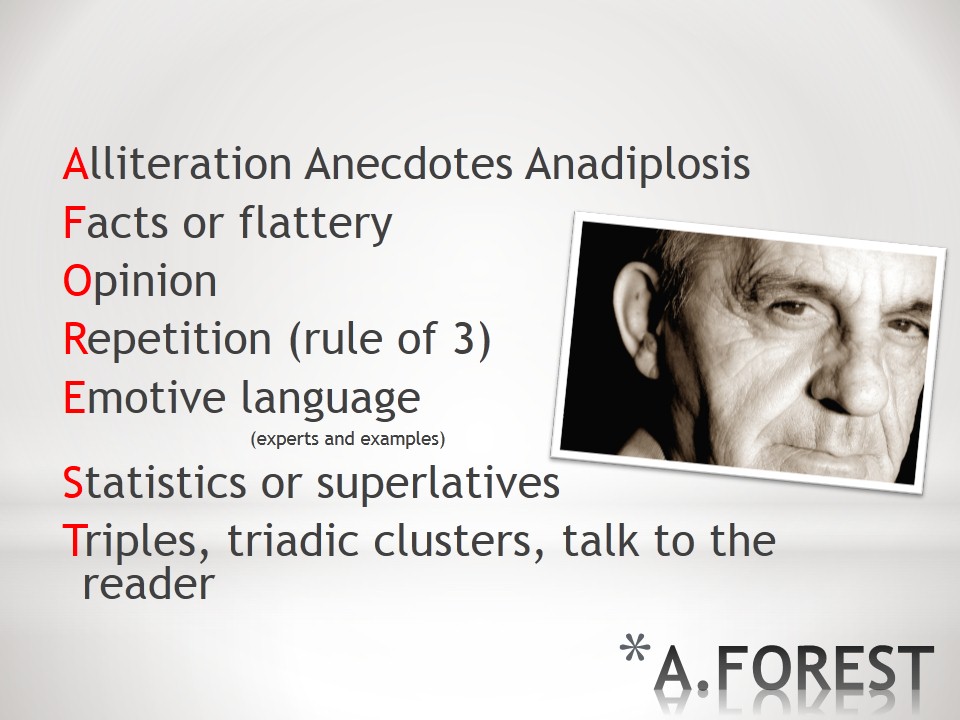 Alliteration Anecdotes Anadiplosis
Facts or flattery
Opinion
Repetition (rule of 3)
Emotive language
(experts and examples)
Statistics or superlatives
Triples, triadic clusters, talk to the reader

*A.FOREST